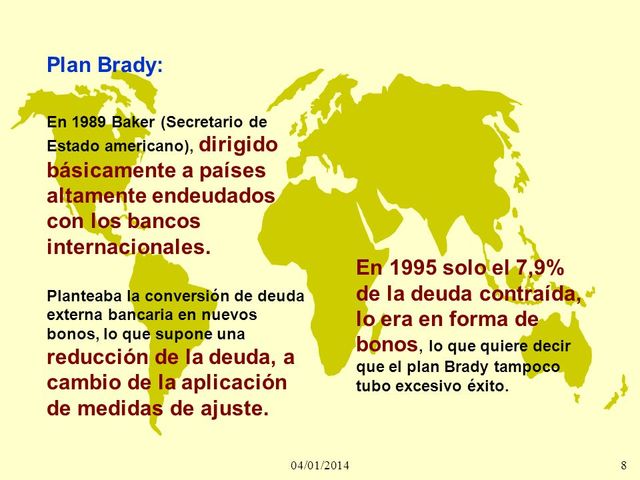 Plan Brady:

En 1989 Baker (Secretario de Estado americano), dirigido básicamente a países altamente endeudados con los bancos internacionales.

Planteaba la conversión de deuda externa bancaria en nuevos bonos, lo que supone una reducción de la deuda, a cambio de la aplicación de medidas de ajuste.

En 1995 solo el 7,9% de la deuda contraída, lo era en forma de bonos, lo que quiere decir que el plan Brady tampoco tubo excesivo éxito.

04/01/2014

8